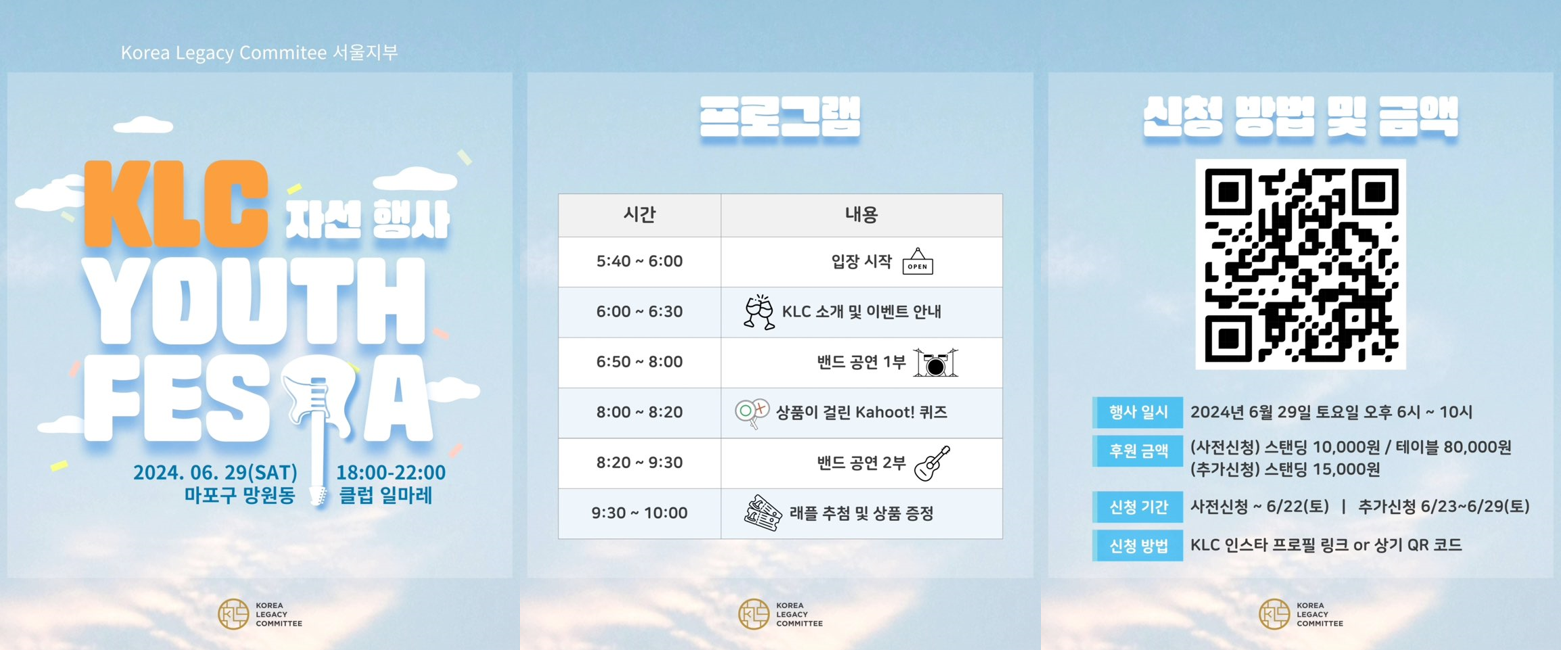 Korea Legacy Commitee 서울지부

KLC 자선 행사
YOUTH FESTA

2024. 06. 29(SAT) 18:00-22:00
마포구 망원동 클럽 일마레

KOREA LEGACY COMMITTEE

프로그램

| 시간 | 내용 |
|---|---|
| 5:40 ~ 6:00 | 입장 시작 OPEN |
| 6:00 ~ 6:30 | KLC 소개 및 이벤트 안내 |
| 6:50 ~ 8:00 | 밴드 공연 1부 |
| 8:00 ~ 8:20 | 상품이 걸린 Kahoot! 퀴즈 |
| 8:20 ~ 9:30 | 밴드 공연 2부 |
| 9:30 ~ 10:00 | 래플 추첨 및 상품 증정 |

KOREA LEGACY COMMITTEE

신청 방법 및 금액

행사 일시 2024년 6월 29일 토요일 오후 6시 ~ 10시
후원 금액 (사전신청) 스탠딩 10,000원 / 테이블 80,000원
(추가신청) 스탠딩 15,000원
신청 기간 사전신청 ~ 6/22(토) | 추가신청 6/23~6/29(토)
신청 방법 KLC 인스타 프로필 링크 or 상기 QR 코드

KOREA LEGACY COMMITTEE